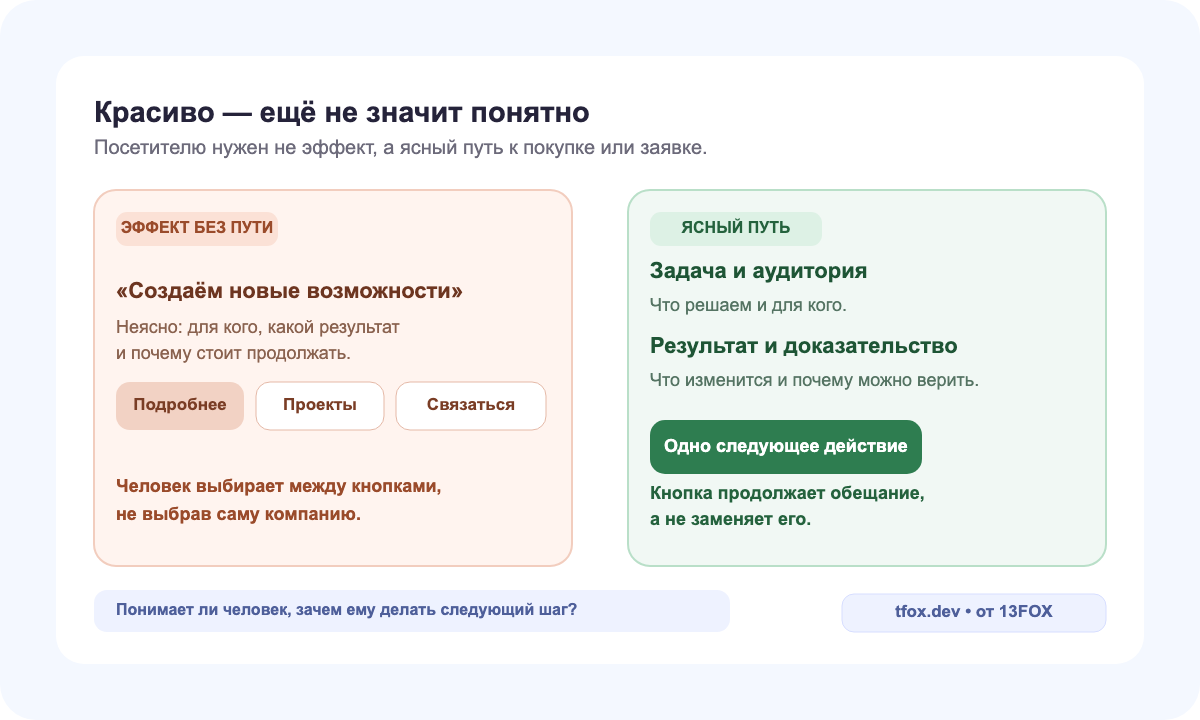 Красиво — ещё не значит понятно

Посетителю нужен не эффект, а ясный путь к покупке или заявке.

ЭФФЕКТ БЕЗ ПУТИ

«Создаём новые возможности»

Неясно: для кого, какой результат и почему стоит продолжать.

Подробнее

Проекты

Связаться

Человек выбирает между кнопками, не выбрав саму компанию.

ЯСНЫЙ ПУТЬ

Задача и аудитория

Что решаем и для кого.

Результат и доказательство

Что изменится и почему можно верить.

Одно следующее действие

Кнопка продолжает обещание, а не заменяет его.

Понимает ли человек, зачем ему делать следующий шаг?

tfox.dev • от 13FOX